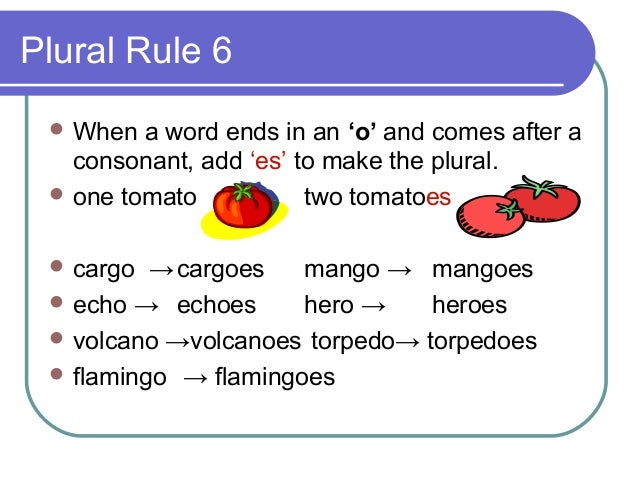 Plural Rule 6

- When a word ends in an ‘o’ and comes after a consonant, add ‘es’ to make the plural.
- one tomato two tomatoes
- cargo → cargoes mango → mangoes
- echo → echoes hero → heroes
- volcano → volcanoes torpedo → torpedoes
- flamingo → flamingoes